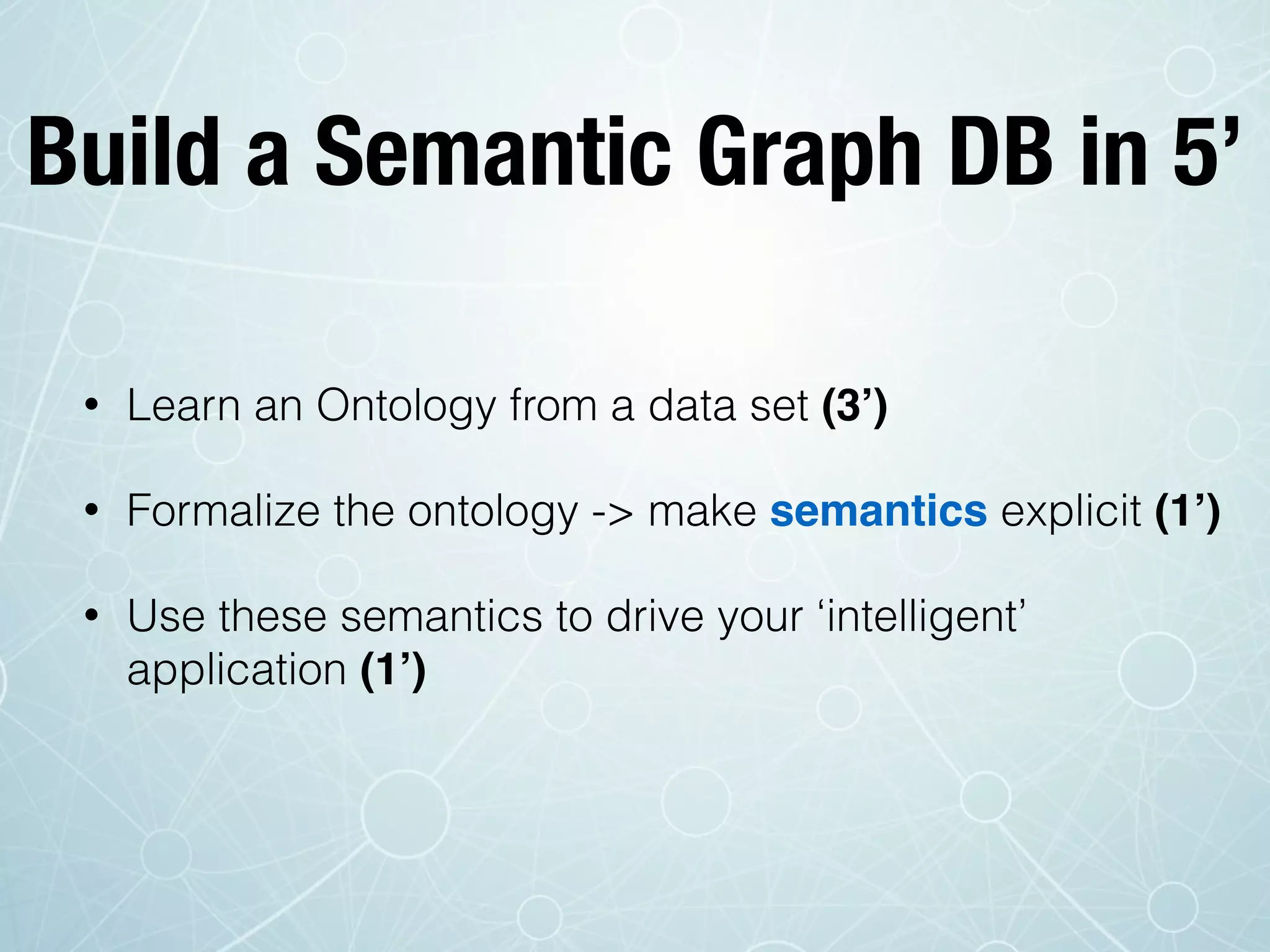 Build a Semantic Graph DB in 5’

• Learn an Ontology from a data set (3’)

• Formalize the ontology -> make semantics explicit (1’)

• Use these semantics to drive your ‘intelligent’ application (1’)